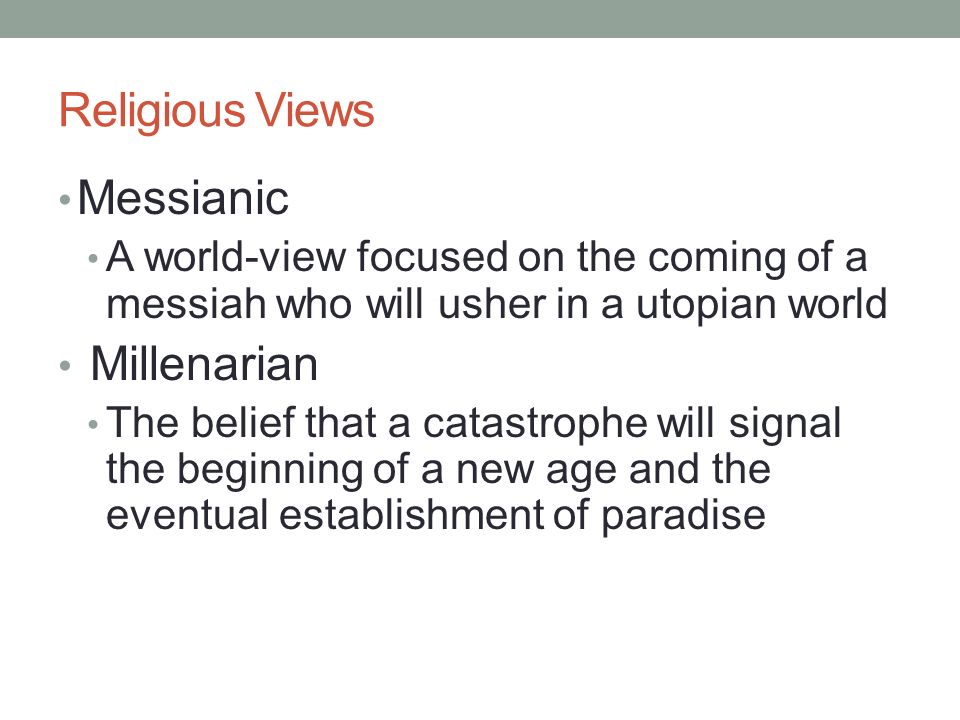 Religious Views

• Messianic
  • A world-view focused on the coming of a messiah who will usher in a utopian world
• Millenarian
  • The belief that a catastrophe will signal the beginning of a new age and the eventual establishment of paradise